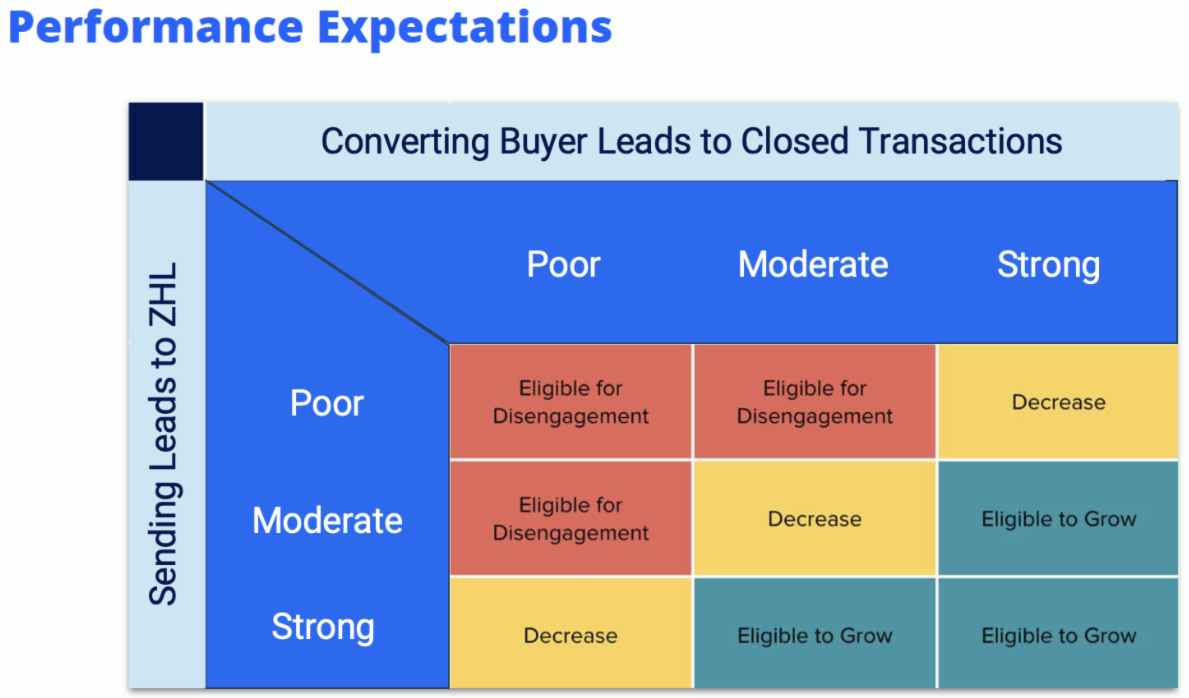 Performance Expectations

Converting Buyer Leads to Closed Transactions

Sending Leads to ZHL

| | Poor | Moderate | Strong |
|---|---|---|---|
| Poor | Eligible for Disengagement | Eligible for Disengagement | Decrease |
| Moderate | Eligible for Disengagement | Decrease | Eligible to Grow |
| Strong | Decrease | Eligible to Grow | Eligible to Grow |